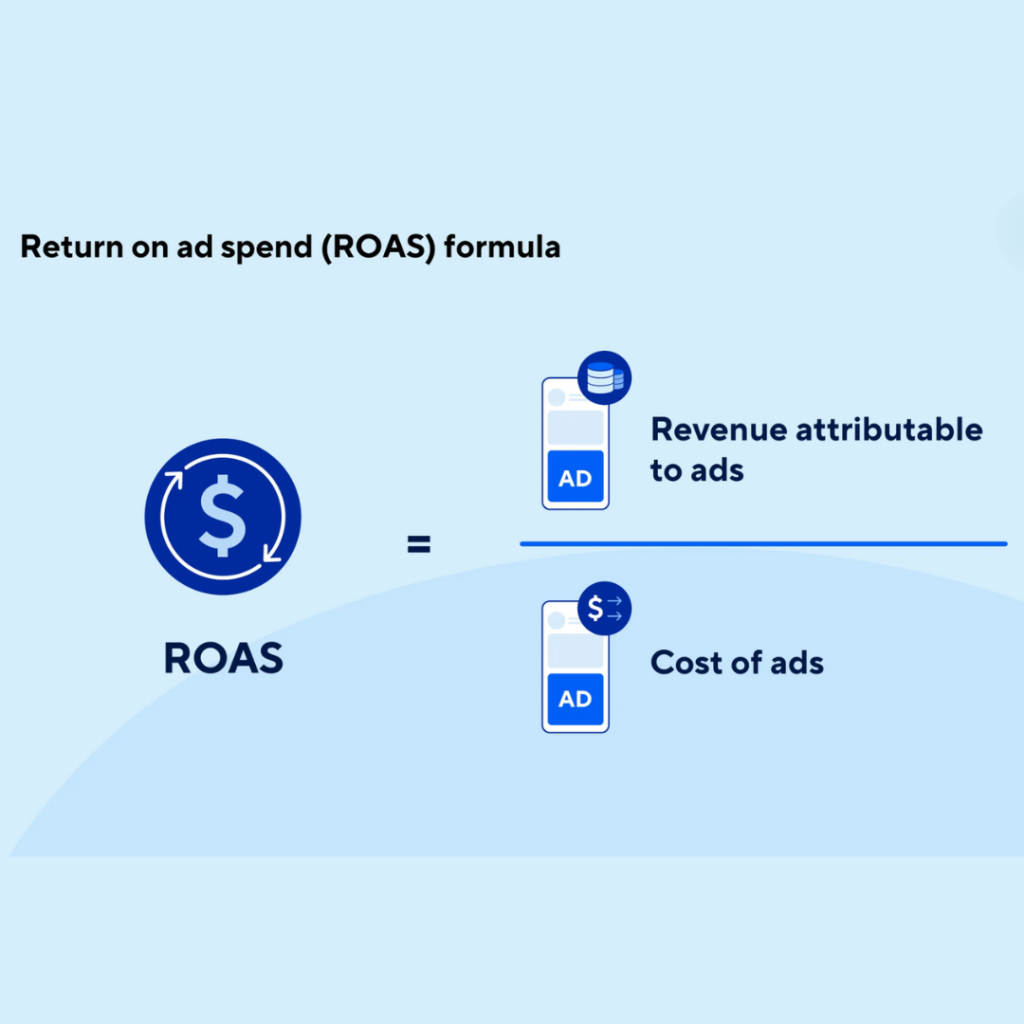 Return on ad spend (ROAS) formula

$

ROAS

=

AD

Revenue attributable to ads

$

AD

Cost of ads